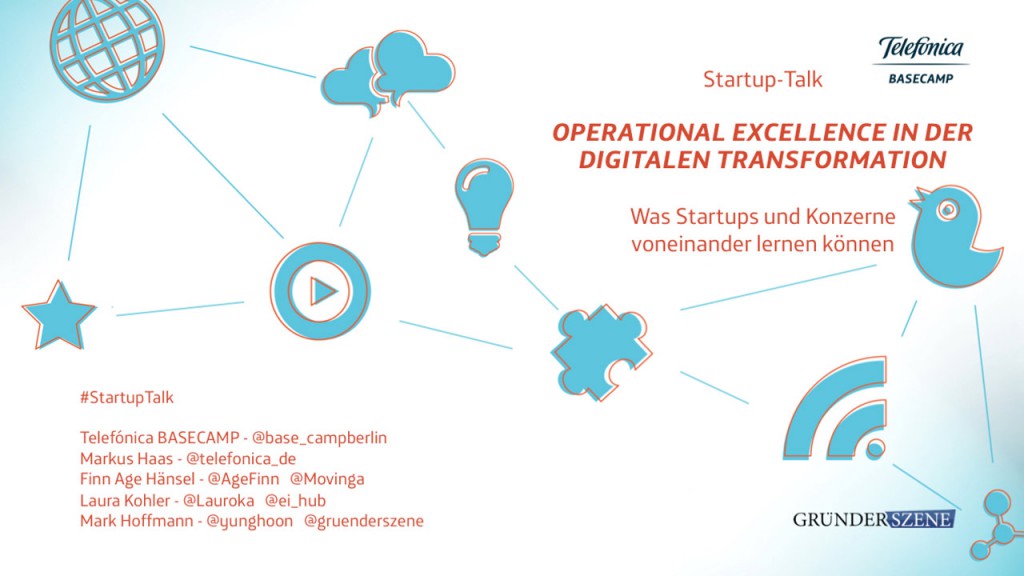 Telefónica
BASECAMP

Startup-Talk

OPERATIONAL EXCELLENCE IN DER DIGITALEN TRANSFORMATION

Was Startups und Konzerne voneinander lernen können

#StartupTalk

Telefónica BASECAMP - @base_campberlin
Markus Haas - @telefonica_de
Finn Age Hänsel - @AgeFinn @Movinga
Laura Kohler - @Lauroka @ei_hub
Mark Hoffmann - @yunghoon @gruenderszene

GRÜNDERSZENE